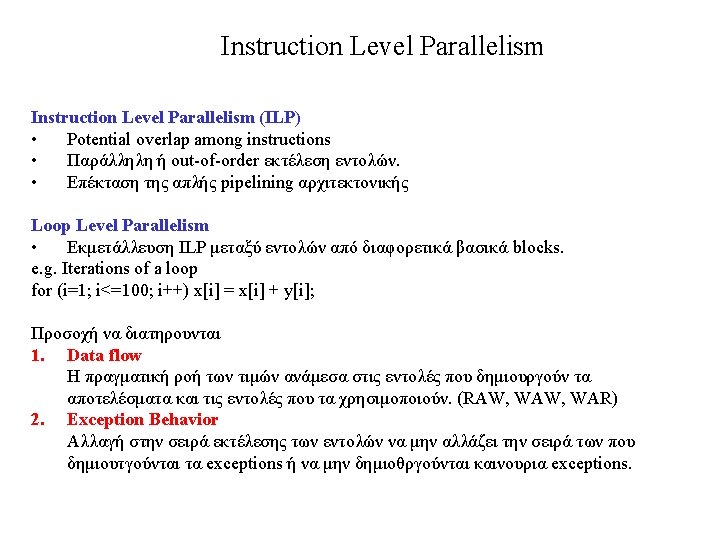 Instruction Level Parallelism

Instruction Level Parallelism (ILP)
• Potential overlap among instructions
• Παράλληλη ή out-of-order εκτέλεση εντολών.
• Επέκταση της απλής pipelining αρχιτεκτονικής

Loop Level Parallelism
• Εκμετάλλευση ILP μεταξύ εντολών από διαφορετικά βασικά blocks.
e.g. Iterations of a loop
for (i=1; i<=100; i++) x[i] = x[i] + y[i];

Προσοχή να διατηρουνται
1. Data flow
Η πραγματική ροή των τιμών ανάμεσα στις εντολές που δημιουργούν τα αποτελέσματα και τις εντολές που τα χρησιμοποιούν. (RAW, WAW, WAR)
2. Exception Behavior
Αλλαγή στην σειρά εκτέλεσης των εντολών να μην αλλάζει την σειρά των που δημιουτγούνται τα exceptions ή να μην δημιοθργούνται καινουρια exceptions.